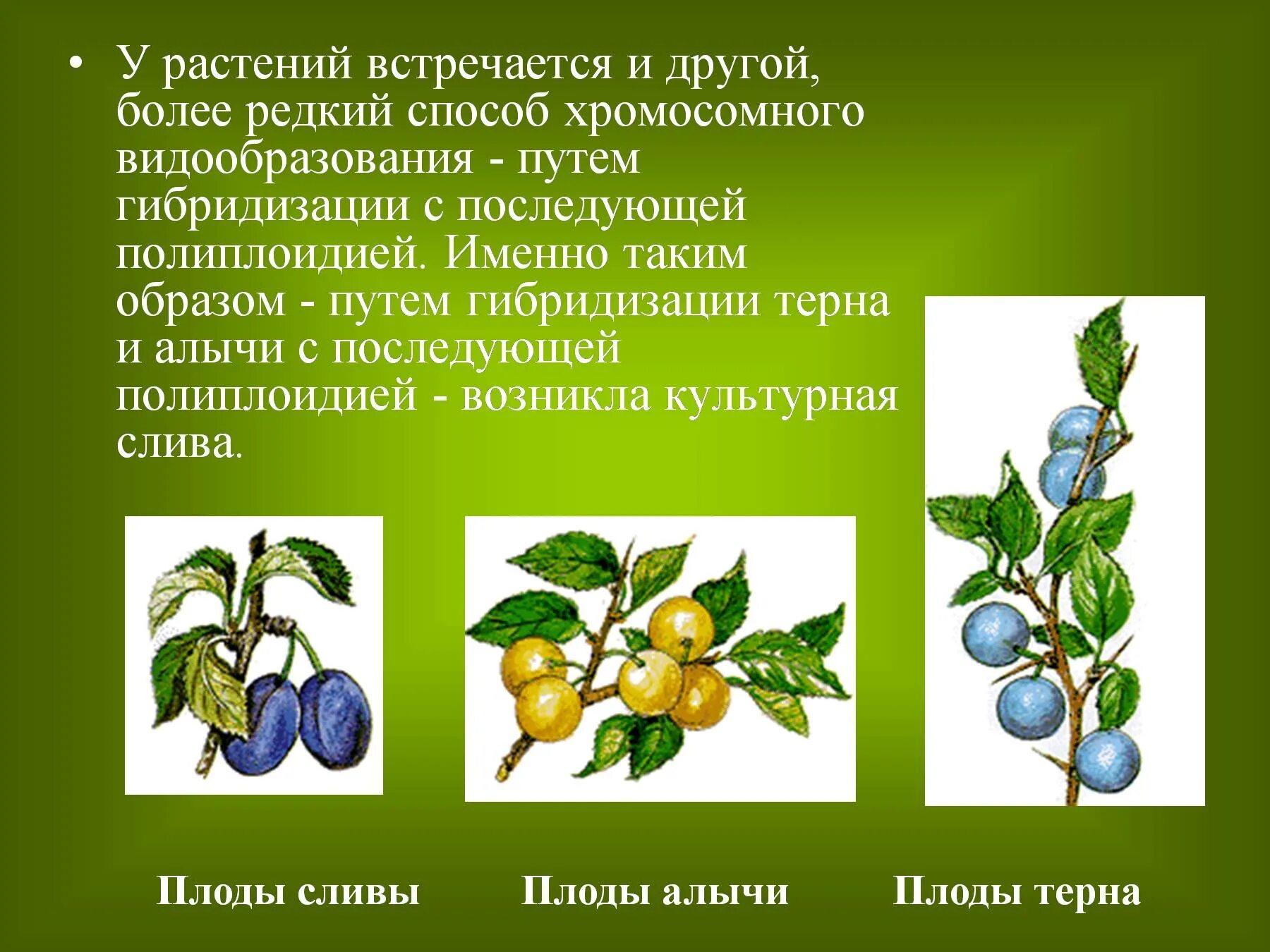 • У растений встречается и другой, более редкий способ хромосомного видообразования - путем гибридизации с последующей полиплоидией. Именно таким образом - путем гибридизации терна и алычи с последующей полиплоидией - возникла культурная слива.

Плоды сливы

Плоды алычи

Плоды терна